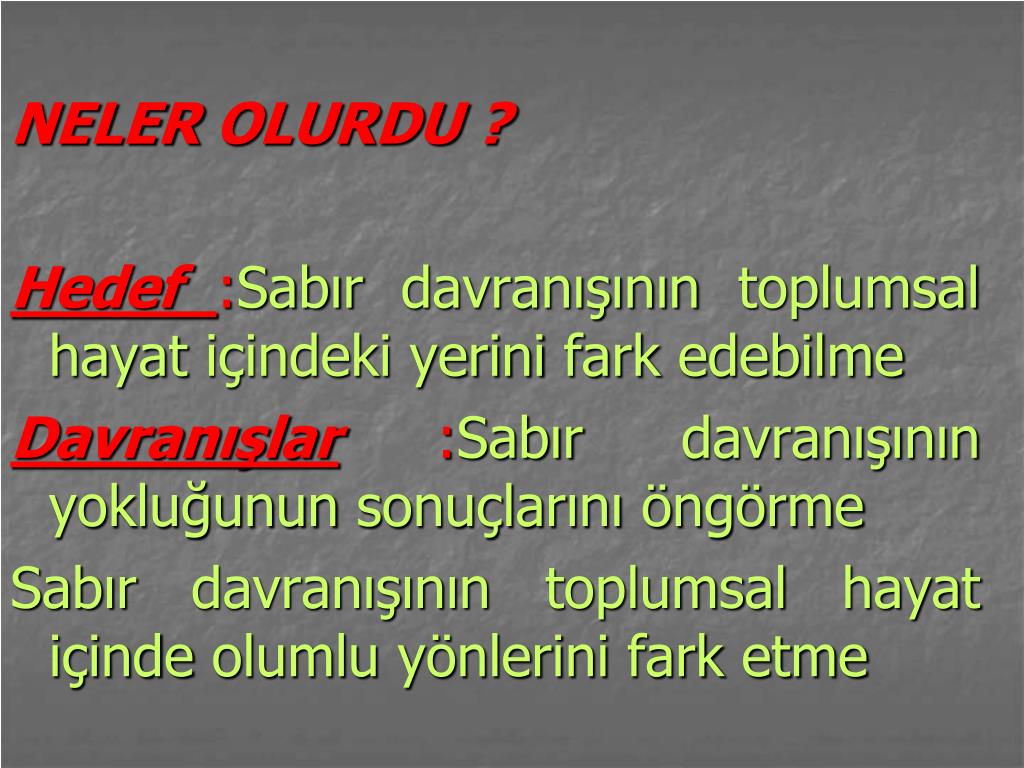 NELER OLURDU ?

Hedef :Sabır davranışının toplumsal hayat içindeki yerini fark edebilme

Davranışlar :Sabır davranışının yokluğunun sonuçlarını öngörme

Sabır davranışının toplumsal hayat içinde olumlu yönlerini fark etme